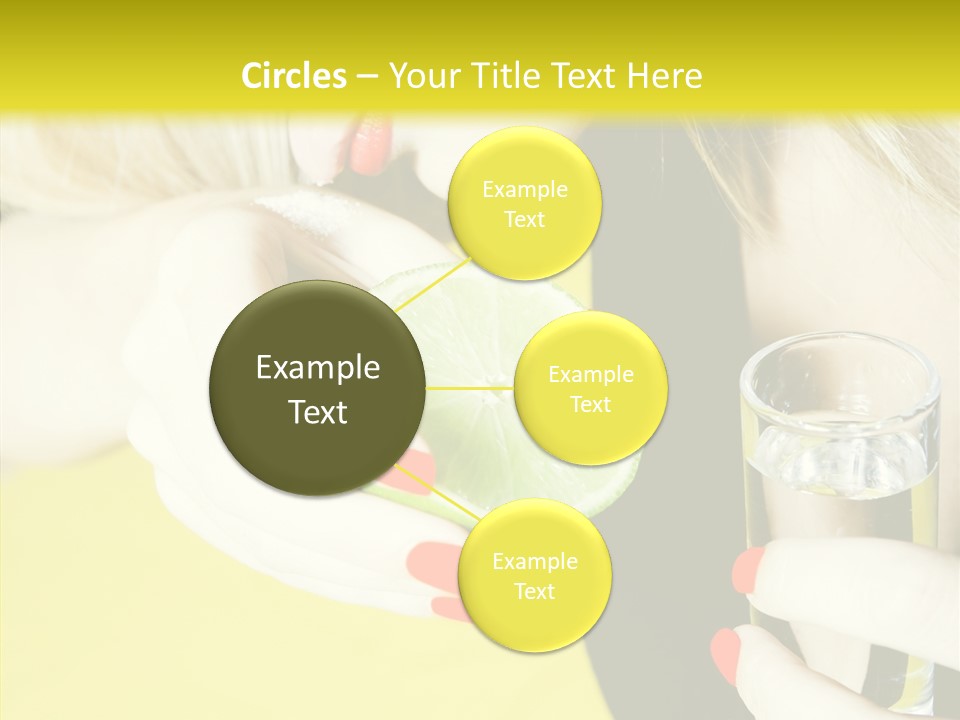 Circles – Your Title Text Here

Example Text

Example Text

Example Text

Example Text